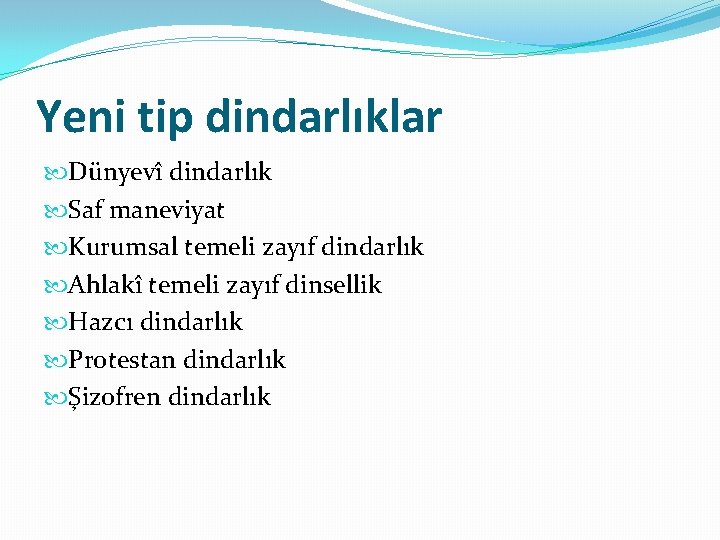 Yeni tip dindarlıklar

Dünyevî dindarlık
Saf maneviyat
Kurumsal temeli zayıf dindarlık
Ahlakî temeli zayıf dinsellik
Hazcı dindarlık
Protestan dindarlık
Şizofren dindarlık